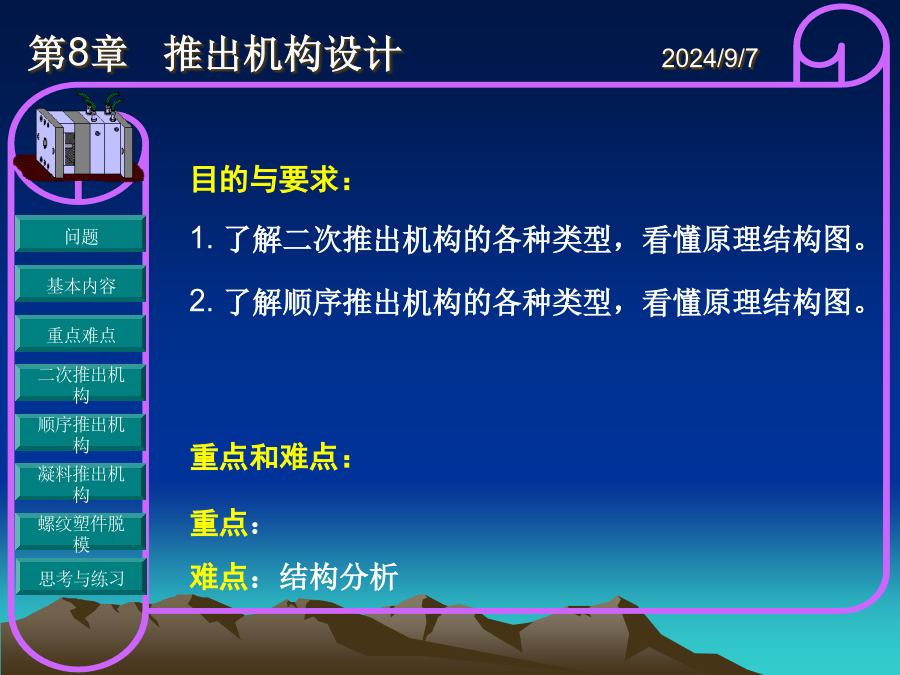 第8章　推出机构设计

2024/9/7

问题

基本内容

重点难点

二次推出机构

顺序推出机构

凝料推出机构

螺纹塑件脱模

思考与练习

目的与要求：

1. 了解二次推出机构的各种类型，看懂原理结构图。

2. 了解顺序推出机构的各种类型，看懂原理结构图。

重点和难点：

重点：

难点：结构分析